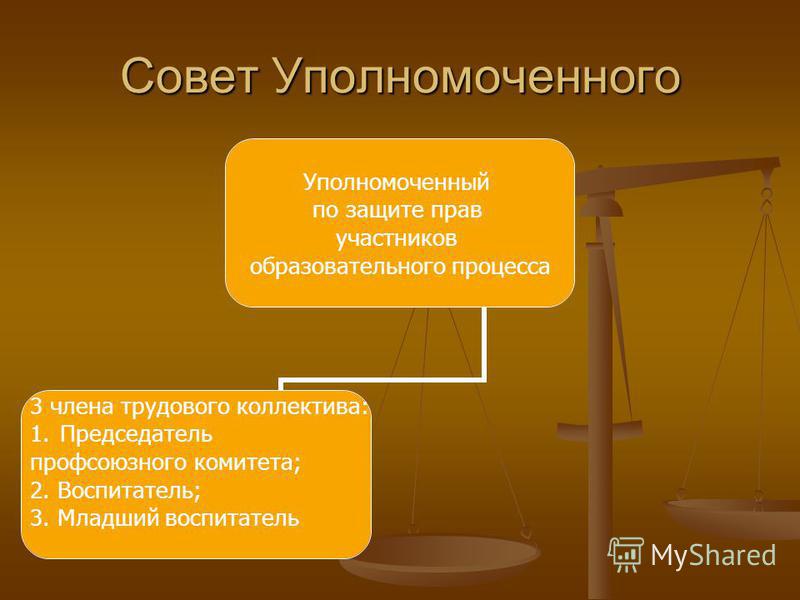 Совет Уполномоченного

Уполномоченный по защите прав участников образовательного процесса

3 члена трудового коллектива:
1. Председатель профсоюзного комитета;
2. Воспитатель;
3. Младший воспитатель

MyShared